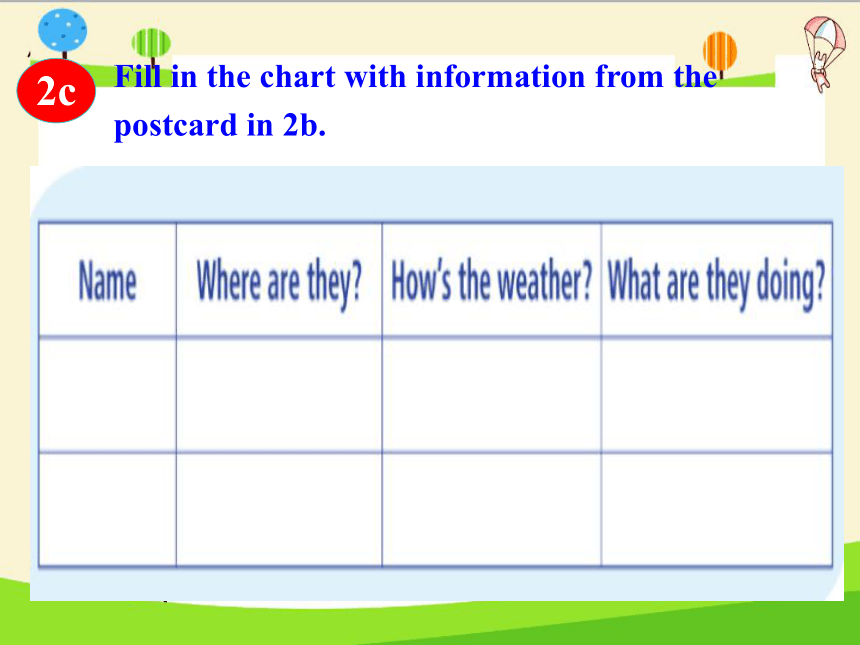 2c Fill in the chart with information from the postcard in 2b.

| Name | Where are they? | How's the weather? | What are they doing? |
|---|---|---|---|
| | | | |
| | | | |